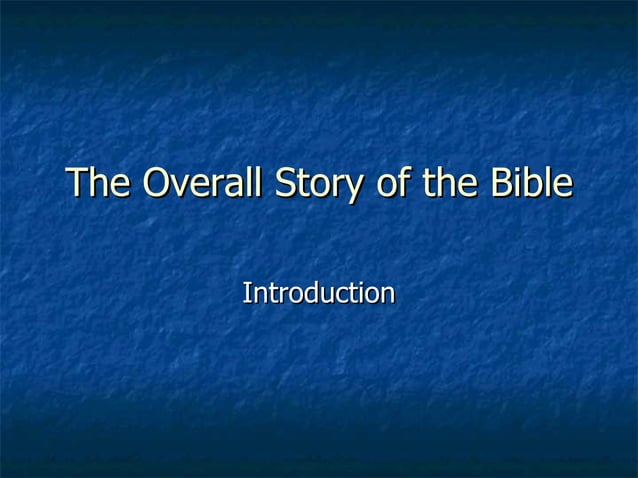 The Overall Story of the Bible

Introduction